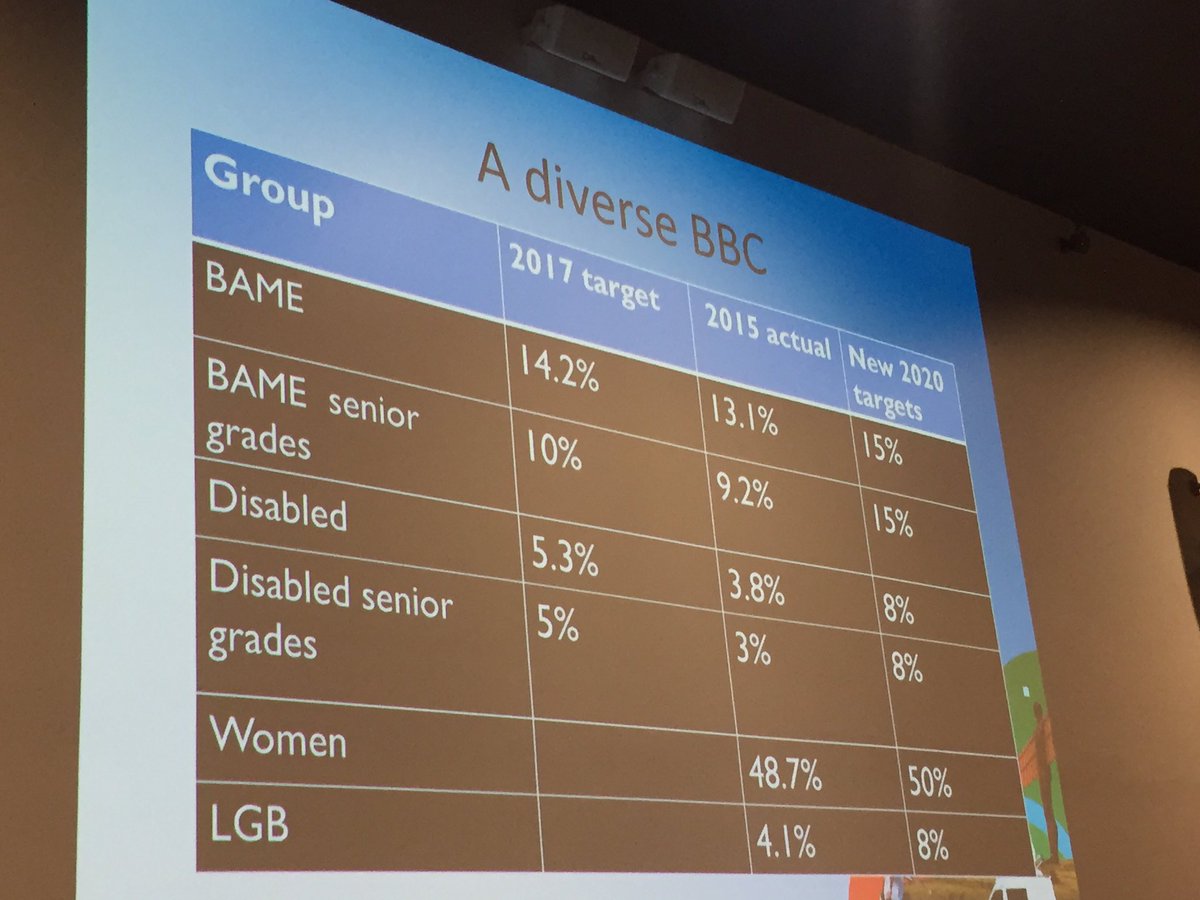 A diverse BBC

| Group | 2017 target | 2015 actual | New 2020 targets |
|---|---|---|---|
| BAME | 14.2% | 13.1% | 15% |
| BAME senior grades | 10% | 9.2% | 15% |
| Disabled | 5.3% | 3.8% | 8% |
| Disabled senior grades | 5% | 3% | 8% |
| Women | | 48.7% | 50% |
| LGB | | 4.1% | 8% |